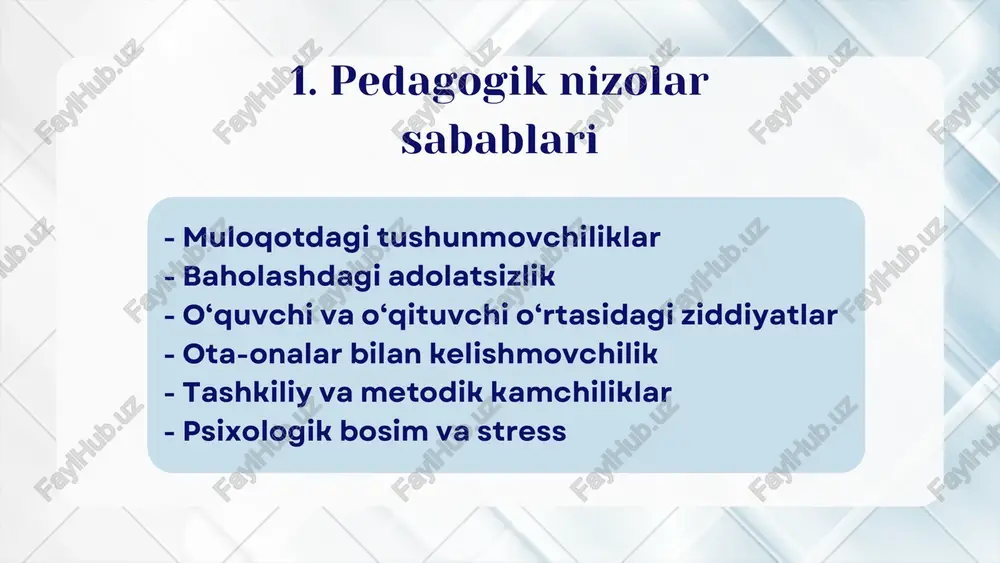 1. Pedagogik nizolar sabablari

- Muloqotdagi tushunmovchiliklar
- Baholashdagi adolatsizlik
- O‘quvchi va o‘qituvchi o‘rtasidagi ziddiyatlar
- Ota-onalar bilan kelishmovchilik
- Tashkiliy va metodik kamchiliklar
- Psixologik bosim va stress

FaylHub.uz